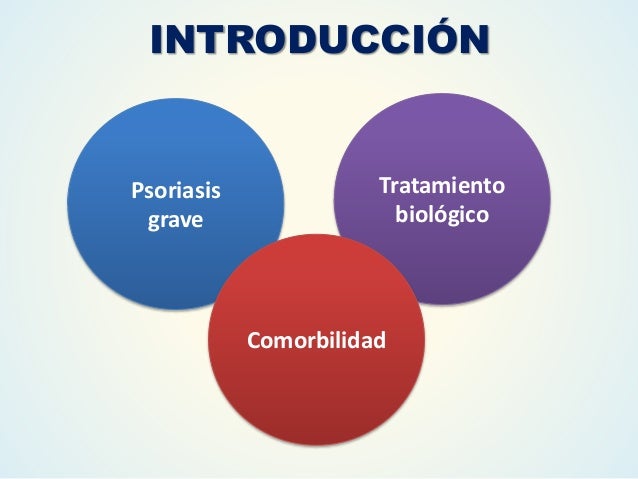 INTRODUCCIÓN

Psoriasis grave

Tratamiento biológico

Comorbilidad